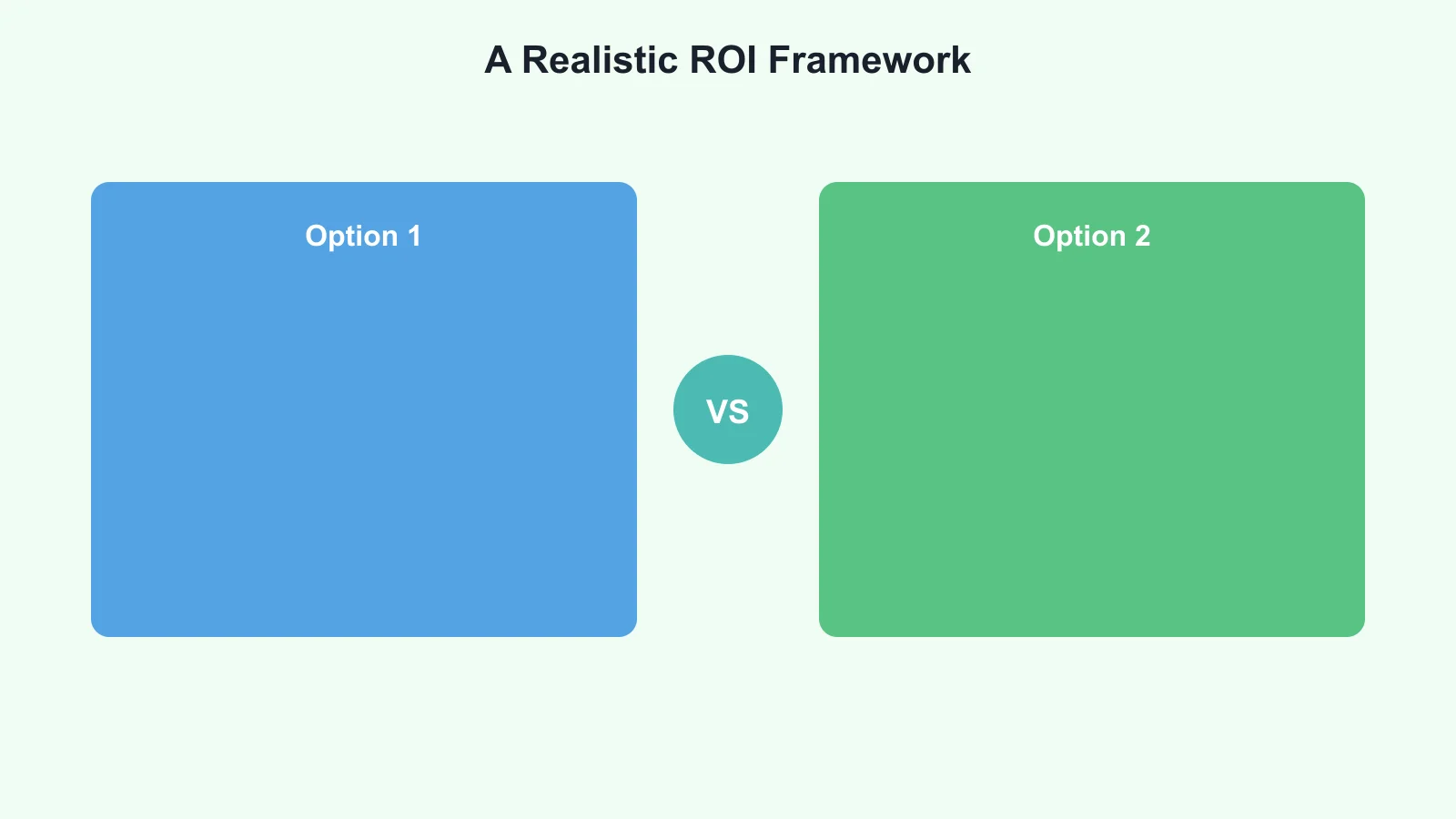 A Realistic ROI Framework

Option 1

VS

Option 2